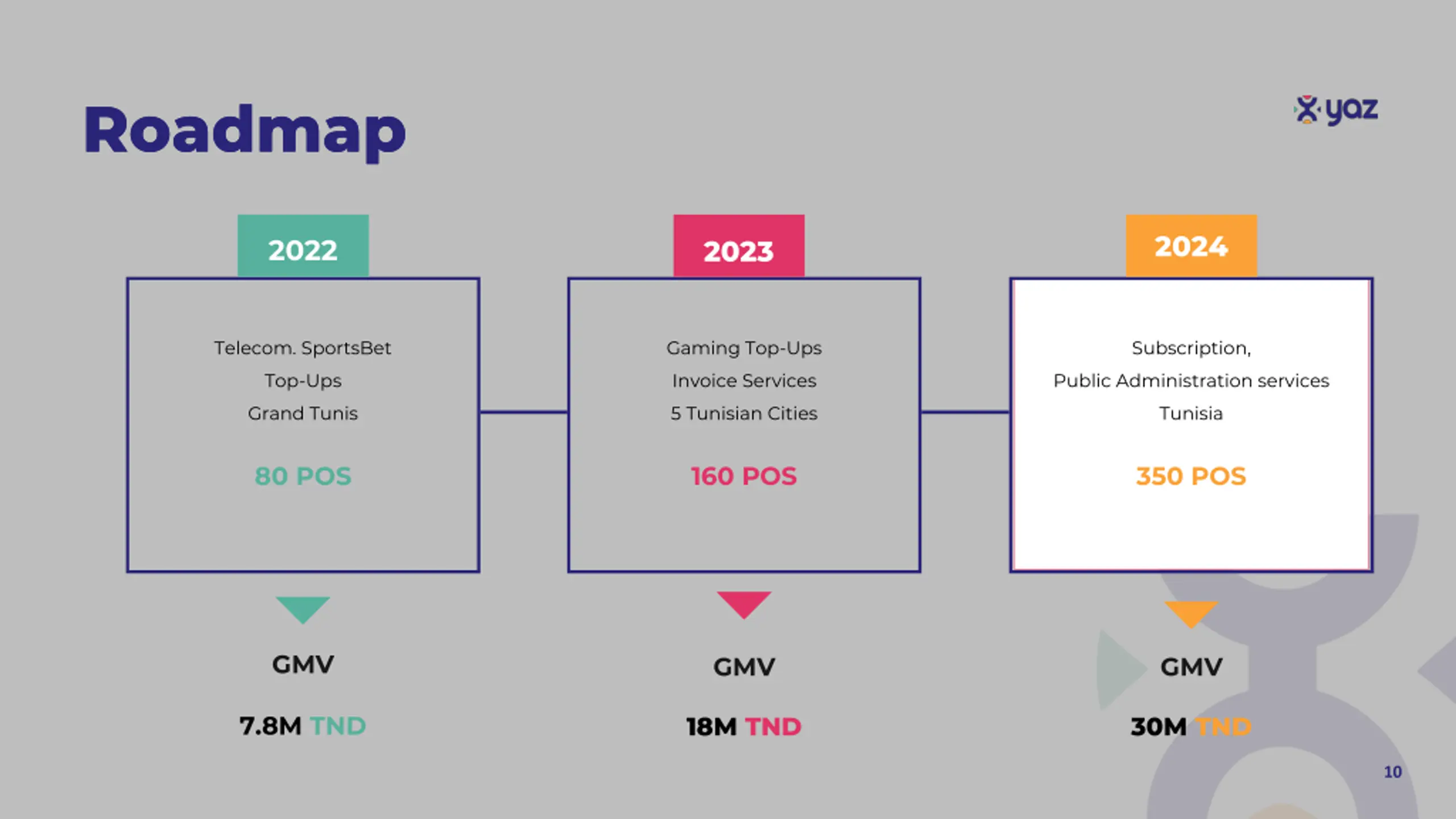 Roadmap

yaz

2022

Telecom. SportsBet
Top-Ups
Grand Tunis

80 POS

GMV

7.8M TND

2023

Gaming Top-Ups
Invoice Services
5 Tunisian Cities

160 POS

GMV

18M TND

2024

Subscription,
Public Administration services
Tunisia

350 POS

GMV

30M TND

10